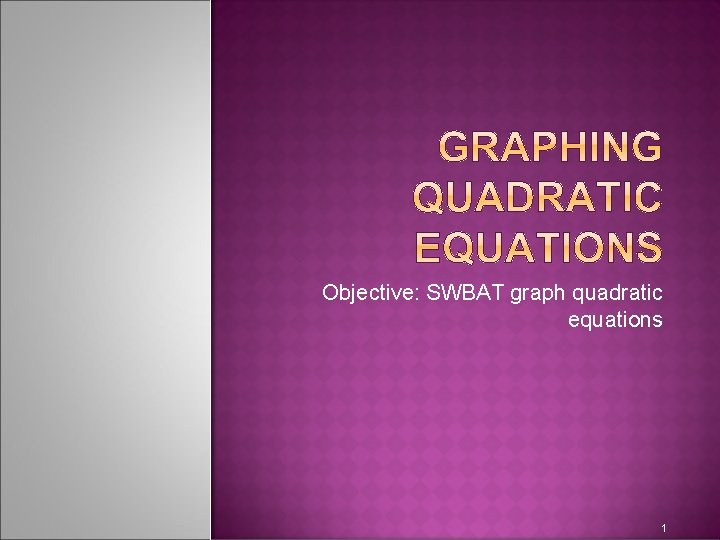 GRAPHING QUADRATIC EQUATIONS

Objective: SWBAT graph quadratic equations

1